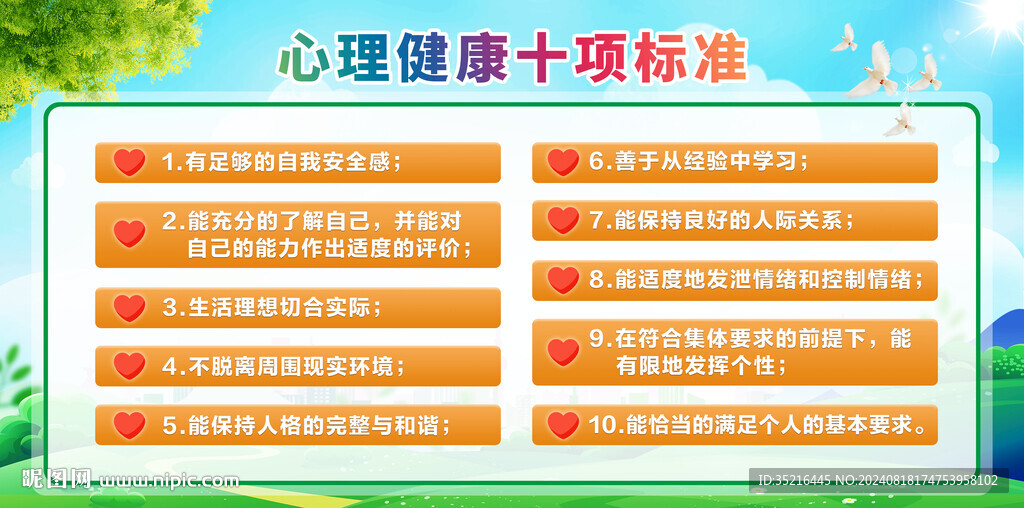 心理健康十项标准

1.有足够的自我安全感；

2.能充分的了解自己，并能对自己的能力作出适度的评价；

3.生活理想切合实际；

4.不脱离周围现实环境；

5.能保持人格的完整与和谐；

6.善于从经验中学习；

7.能保持良好的人际关系；

8.能适度地发泄情绪和控制情绪；

9.在符合集体要求的前提下，能有限地发挥个性；

10.能恰当的满足个人的基本要求。

昵图网 www.nipic.com

ID:35216445 NO:20240818174753958102